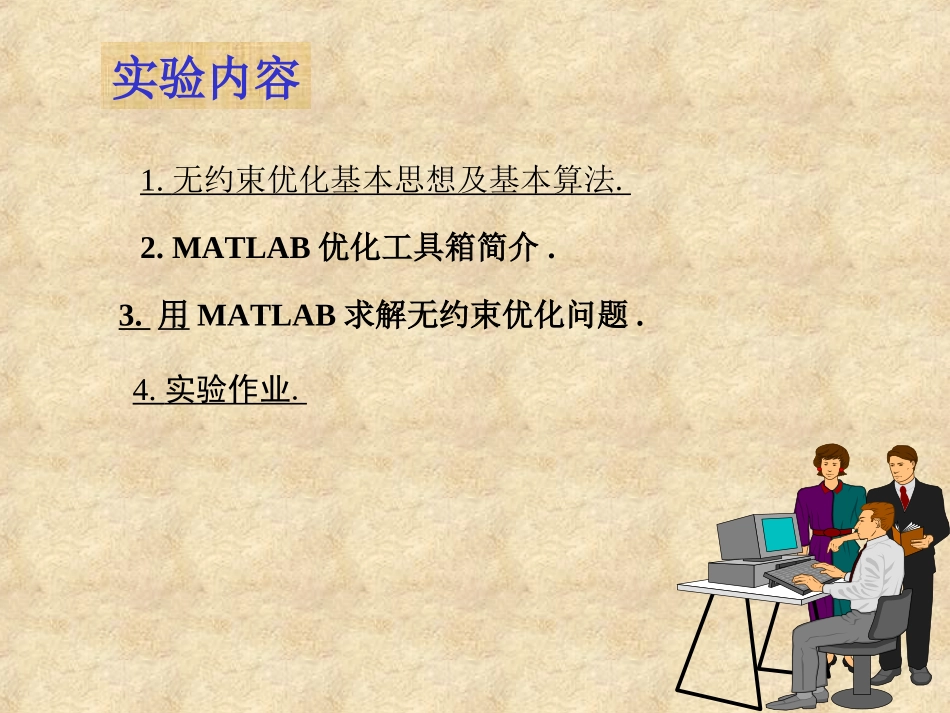 实验内容

1. 无约束优化基本思想及基本算法.

2. MATLAB 优化工具箱简介 .

3. 用 MATLAB 求解无约束优化问题 .

4. 实验作业.